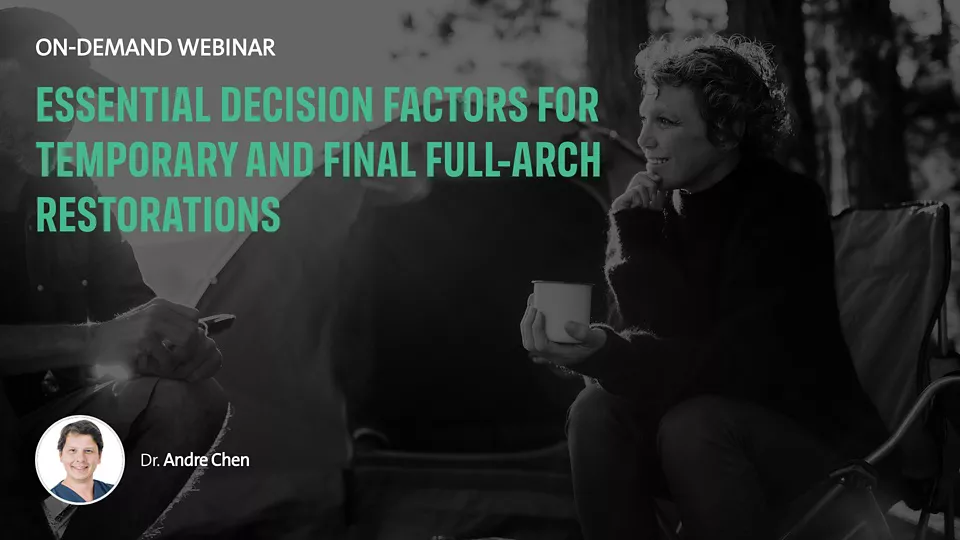 ON-DEMAND WEBINAR

ESSENTIAL DECISION FACTORS FOR TEMPORARY AND FINAL FULL-ARCH RESTORATIONS

Dr. Andre Chen